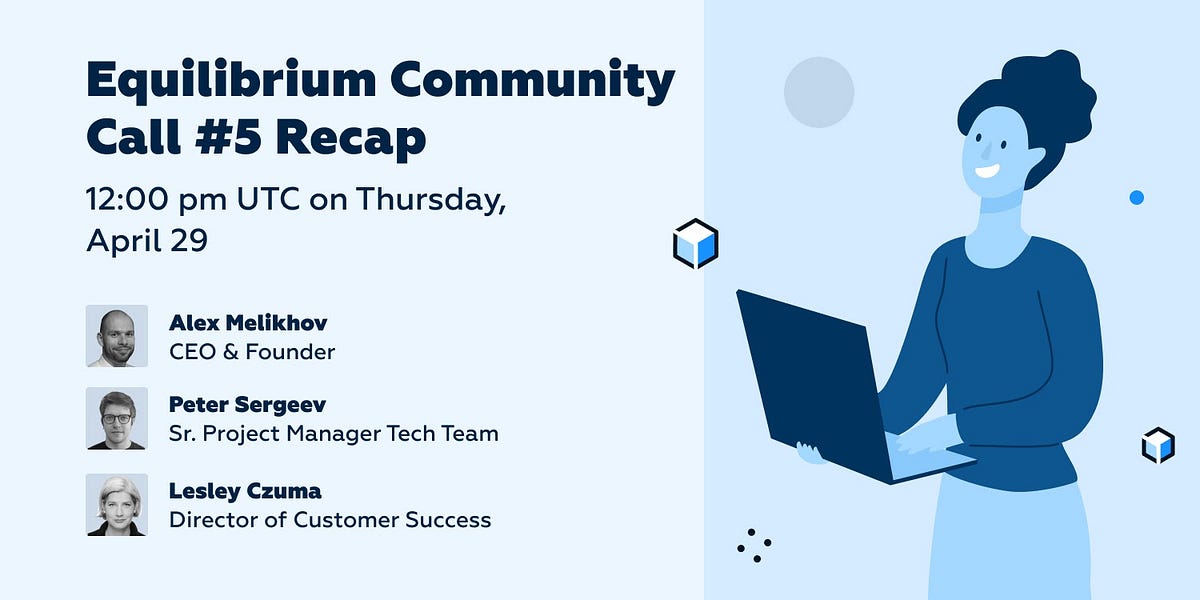 Equilibrium Community Call #5 Recap

12:00 pm UTC on Thursday, April 29

Alex Melikhov
CEO & Founder

Peter Sergeev
Sr. Project Manager Tech Team

Lesley Czuma
Director of Customer Success